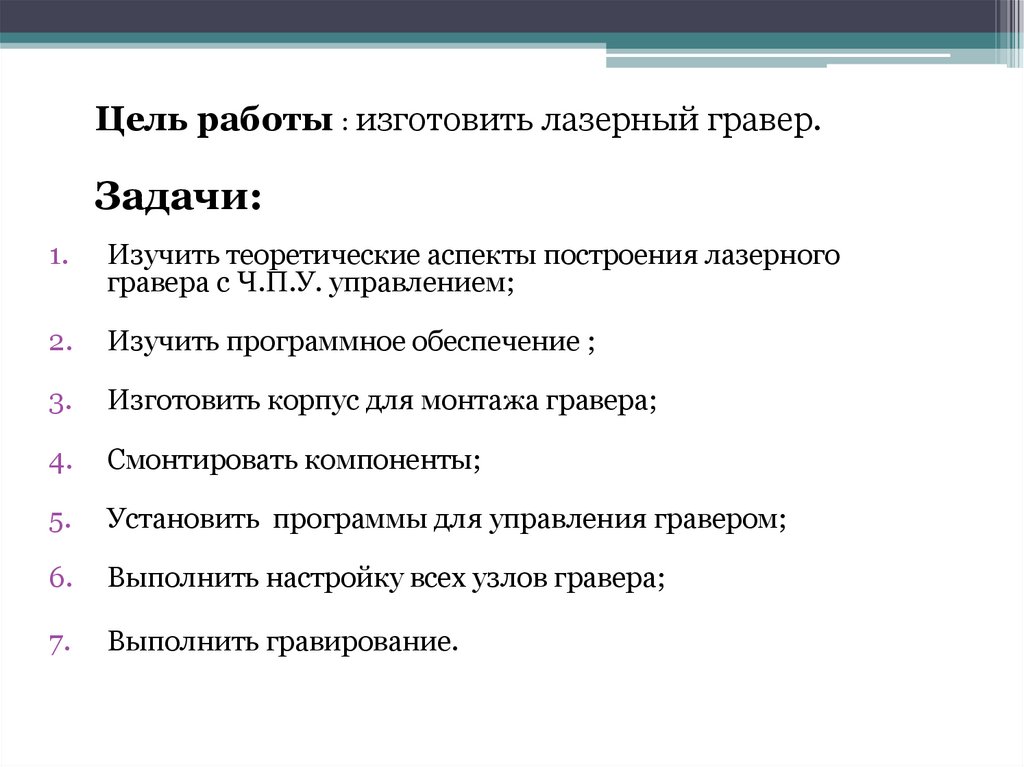 Цель работы : изготовить лазерный гравер.

Задачи:

1. Изучить теоретические аспекты построения лазерного гравера с Ч.П.У. управлением;

2. Изучить программное обеспечение ;

3. Изготовить корпус для монтажа гравера;

4. Смонтировать компоненты;

5. Установить программы для управления гравером;

6. Выполнить настройку всех узлов гравера;

7. Выполнить гравирование.